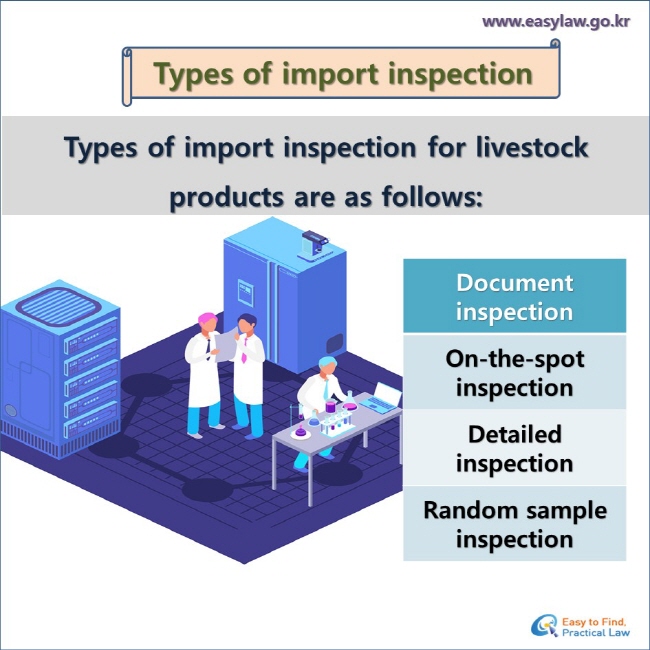 www.easylaw.go.kr

Types of import inspection

Types of import inspection for livestock products are as follows:

Document inspection

On-the-spot inspection

Detailed inspection

Random sample inspection

Easy to Find, Practical Law